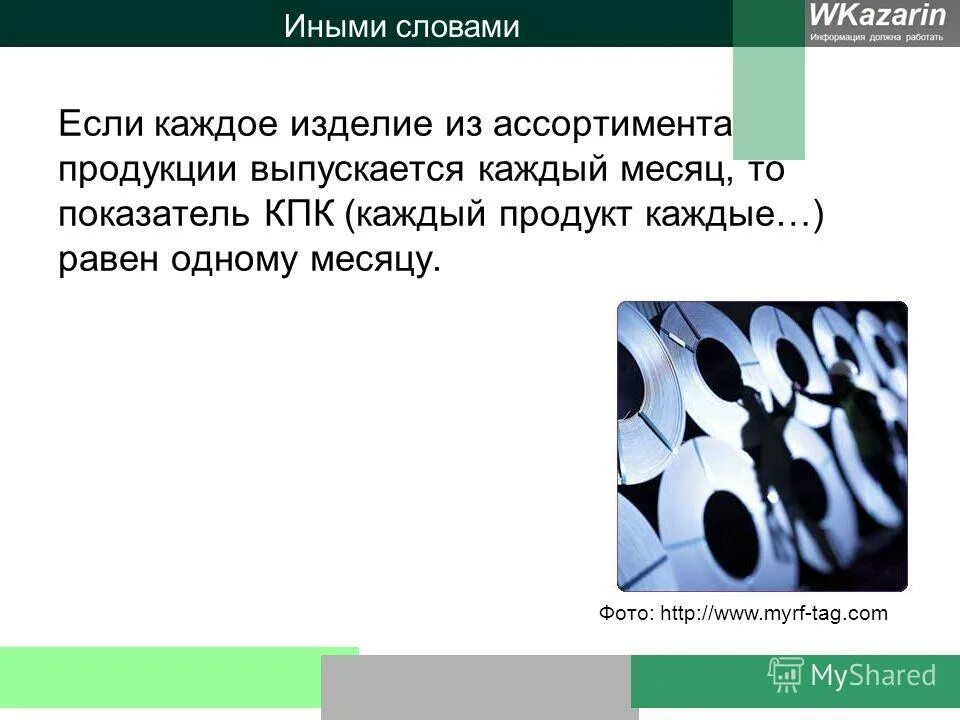 Иными словами

WKazarin
Информация должна работать

Если каждое изделие из ассортимента продукции выпускается каждый месяц, то показатель КПК (каждый продукт каждые…) равен одному месяцу.

Фото: http://www.myrf-tag.com

MyShared